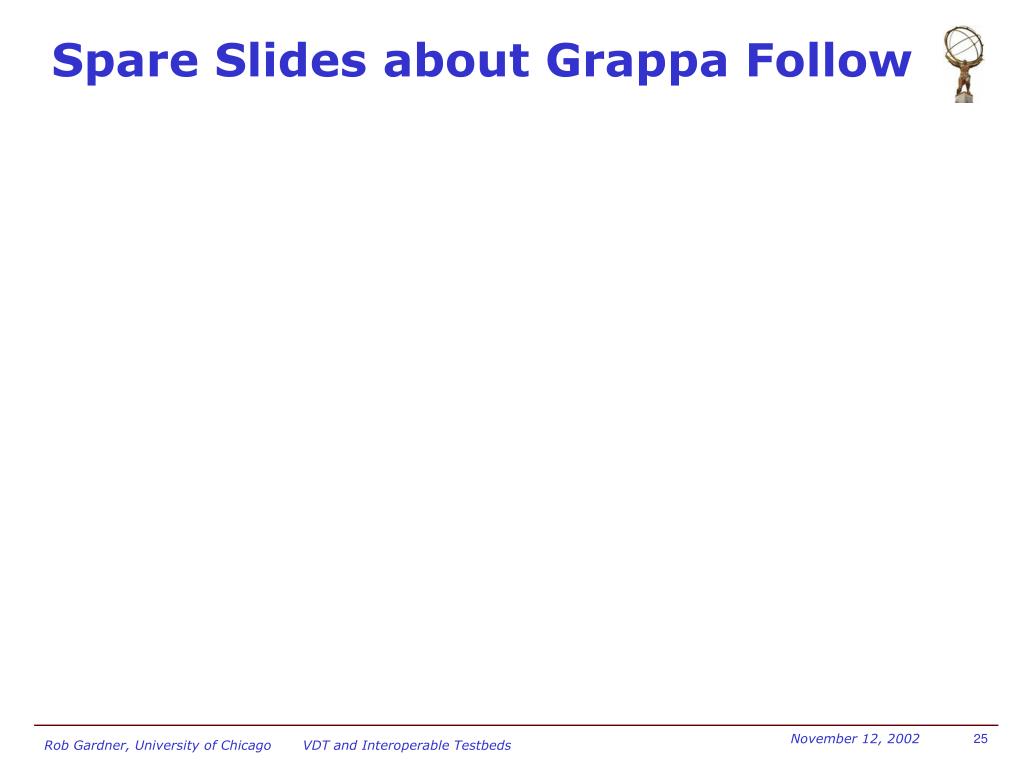 Spare Slides about Grappa Follow

Rob Gardner, University of Chicago VDT and Interoperable Testbeds

November 12, 2002

25